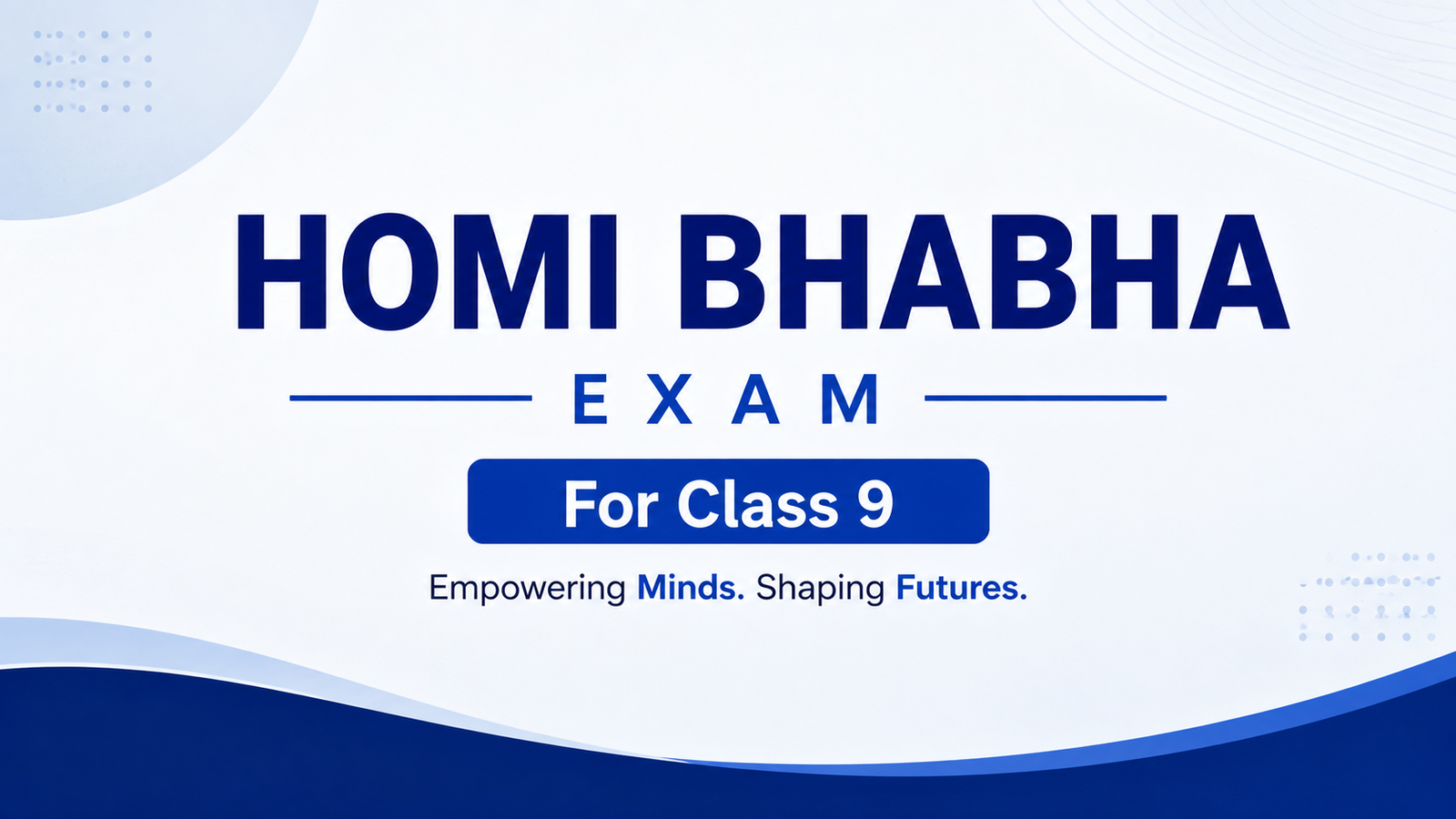 HOMI BHABHA

EXAM

For Class 9

Empowering Minds. Shaping Futures.